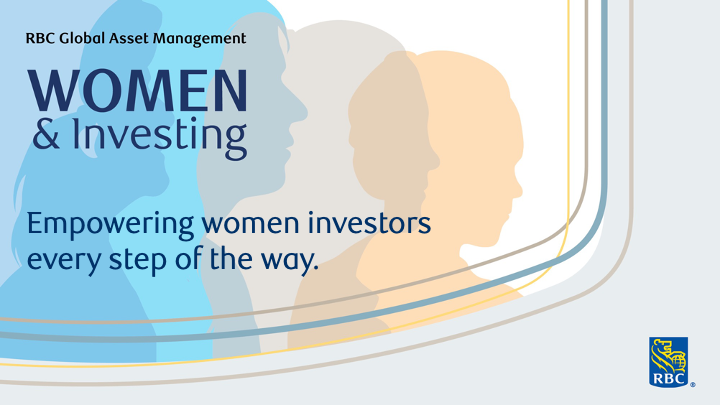 RBC Global Asset Management

WOMEN
& Investing

Empowering women investors every step of the way.

RBC®